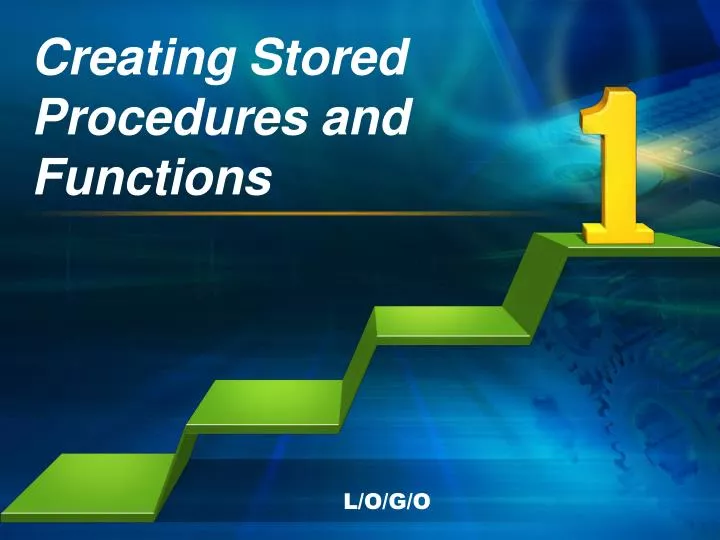 Creating Stored Procedures and Functions

1

L/O/G/O